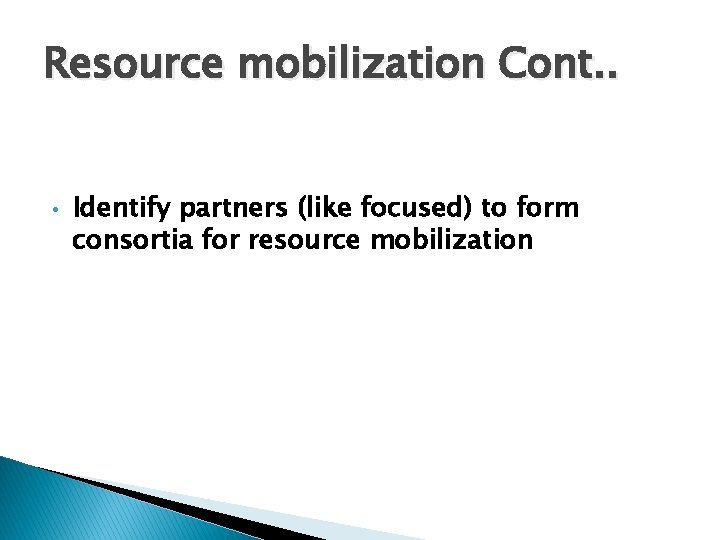 Resource mobilization Cont..

• Identify partners (like focused) to form consortia for resource mobilization